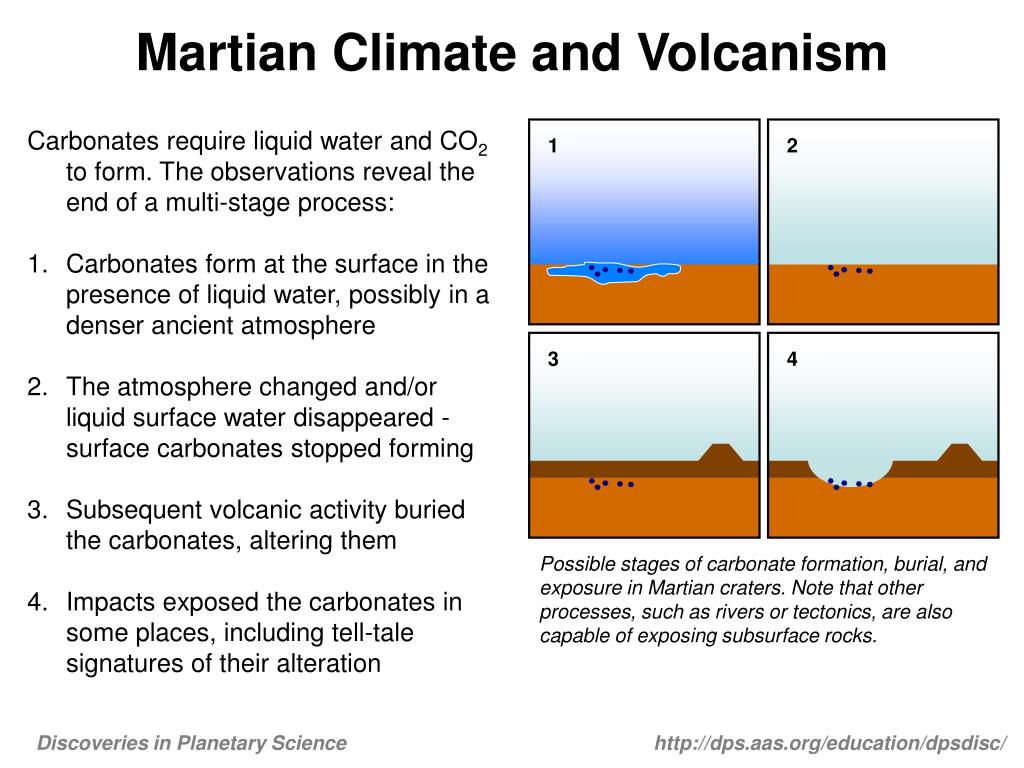 Martian Climate and Volcanism

Carbonates require liquid water and $CO_2$ to form. The observations reveal the end of a multi-stage process:

1. Carbonates form at the surface in the presence of liquid water, possibly in a denser ancient atmosphere

2. The atmosphere changed and/or liquid surface water disappeared - surface carbonates stopped forming

3. Subsequent volcanic activity buried the carbonates, altering them

4. Impacts exposed the carbonates in some places, including tell-tale signatures of their alteration

1

2

3

4

Possible stages of carbonate formation, burial, and exposure in Martian craters. Note that other processes, such as rivers or tectonics, are also capable of exposing subsurface rocks.

Discoveries in Planetary Science

http://dps.aas.org/education/dpsdisc/